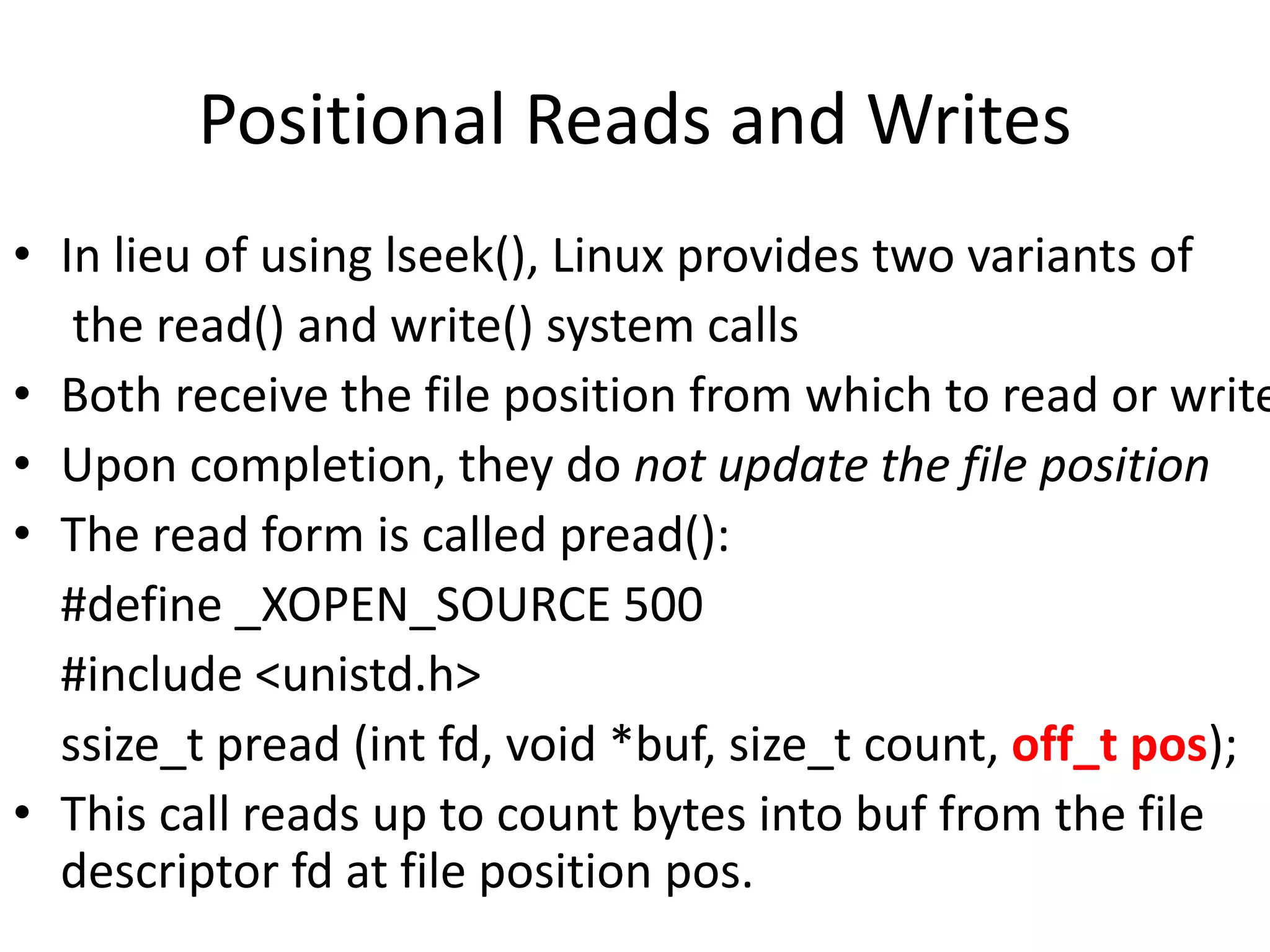 Positional Reads and Writes

• In lieu of using lseek(), Linux provides two variants of the read() and write() system calls

• Both receive the file position from which to read or write

• Upon completion, they do not update the file position

• The read form is called pread():

#define _XOPEN_SOURCE 500

#include <unistd.h>

ssize_t pread (int fd, void *buf, size_t count, off_t pos);

• This call reads up to count bytes into buf from the file descriptor fd at file position pos.